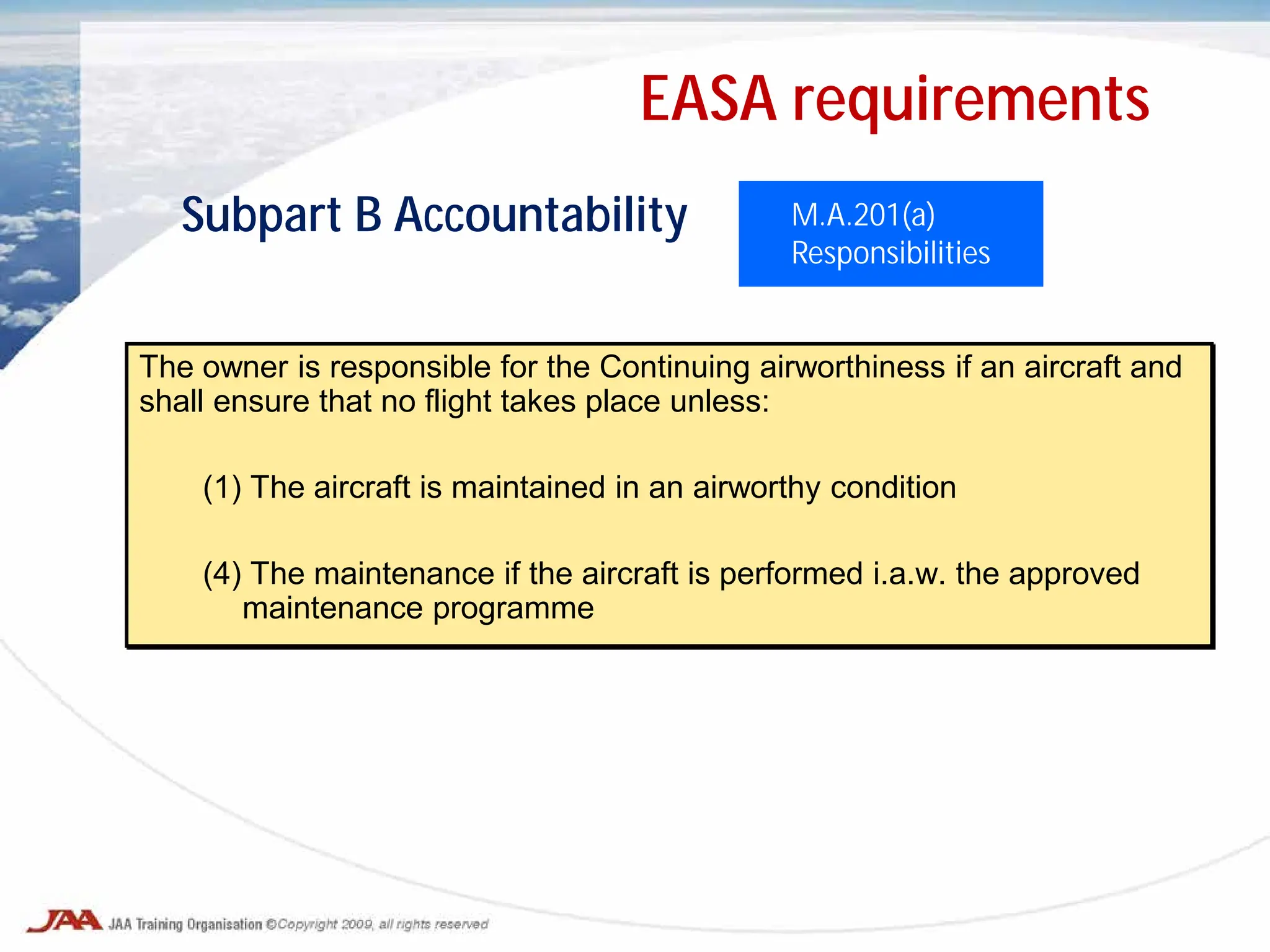 EASA requirements

Subpart B Accountability

M.A.201(a)
Responsibilities

The owner is responsible for the Continuing airworthiness if an aircraft and shall ensure that no flight takes place unless:

(1) The aircraft is maintained in an airworthy condition

(4) The maintenance if the aircraft is performed i.a.w. the approved maintenance programme

JAA JAA Training Organisation ©Copyright 2009, all rights reserved